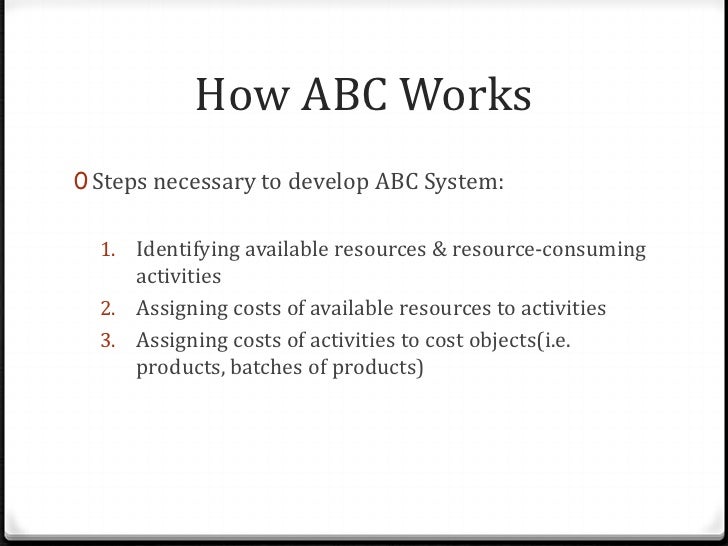 How ABC Works

0 Steps necessary to develop ABC System:

1. Identifying available resources & resource-consuming activities
2. Assigning costs of available resources to activities
3. Assigning costs of activities to cost objects(i.e. products, batches of products)